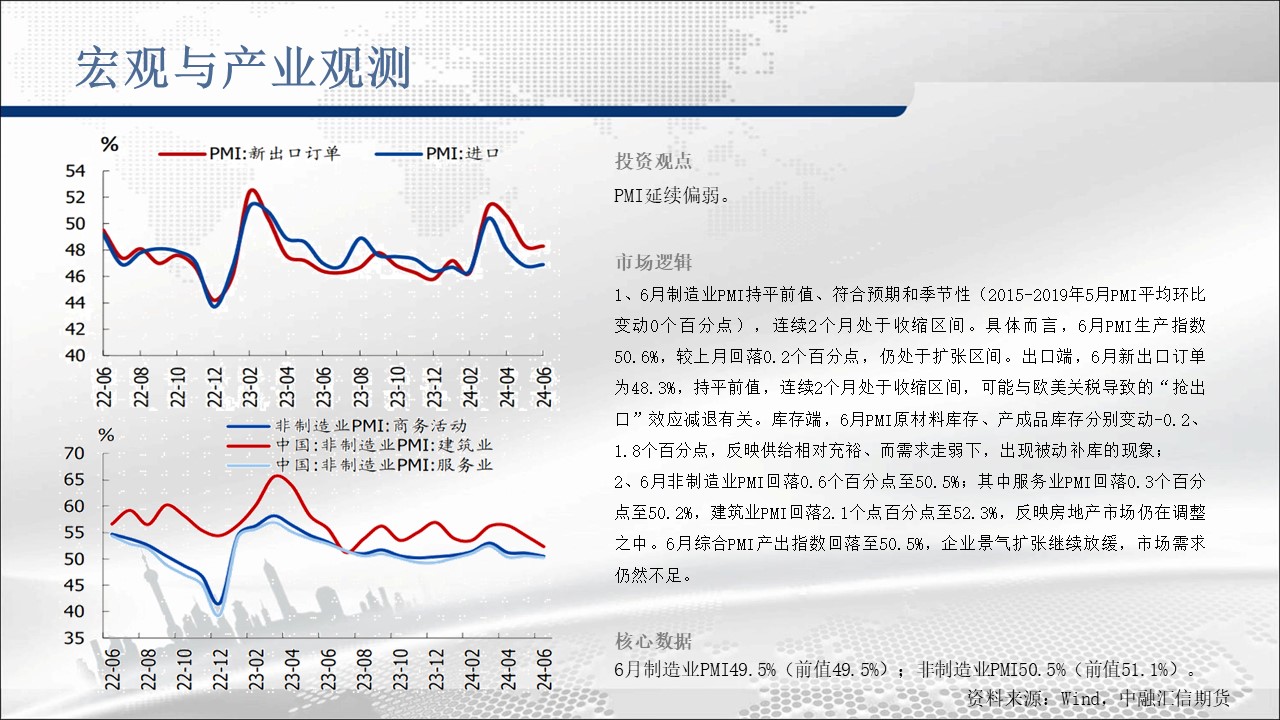 宏观与产业观测

%
PMI:新出口订单
PMI:进口
54
52
50
48
46
44
42
40
22-06
22-08
22-10
22-12
23-02
23-04
23-06
23-08
23-10
23-12
24-02
24-04
24-06

%
非制造业PMI:商务活动
中国:非制造业PMI:建筑业
中国:非制造业PMI:服务业
70
65
60
55
50
45
40
35
22-06
22-08
22-10
22-12
23-02
23-04
23-06
23-08
23-10
23-12
24-02
24-04
24-06

投资观点

PMI延续偏弱。

市场逻辑

1、6月制造业PMI持平前值、符合预期和季节性（2015-2019年5月PMI平均环比变动0个百分点），连续2个月处于收缩区间。具体而言，6月PMI生产指数50.6%，较上月回落0.2个百分点，仍处于扩张区间。出口端，6月新出口订单为48.3%，持平前值，连续2个月处于收缩区间，可能与欧美关税导致的“抢出口”效应减退有关。库存端，6月PMI原材料库存、产成品库存分别变动-0.2、1.8个百分点，反映供给相对充裕、而需求走弱下，出现被动补库的现象；
2、6月非制造业PMI回落0.6个百分点至50.5%；其中服务业PMI回落0.3个百分点至50.2%，建筑业PMI回落2.1个点百分点至52.3%，反映房地产市场仍在调整之中。6月综合PMI产出指数回落至50.5%，企业景气扩张继续放缓，市场需求仍然不足。

核心数据

6月制造业PMI49.5%（前值49.5%）；非制造业PMI50.5%（前值51.1%）。

资料来源：Wind，中融汇信期货